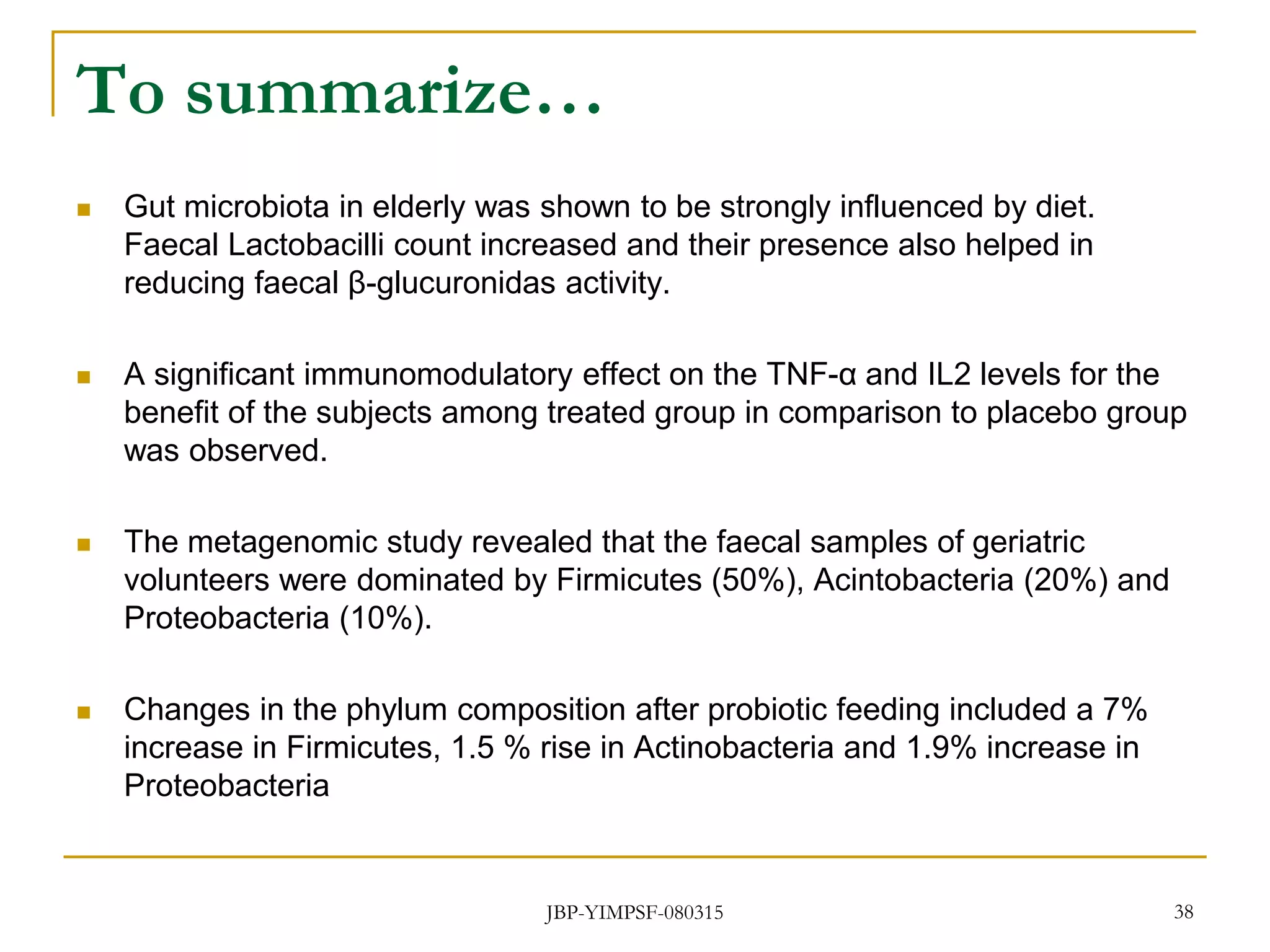 To summarize…

Gut microbiota in elderly was shown to be strongly influenced by diet. Faecal Lactobacilli count increased and their presence also helped in reducing faecal β-glucuronidas activity.

A significant immunomodulatory effect on the TNF-α and IL2 levels for the benefit of the subjects among treated group in comparison to placebo group was observed.

The metagenomic study revealed that the faecal samples of geriatric volunteers were dominated by Firmicutes (50%), Acintobacteria (20%) and Proteobacteria (10%).

Changes in the phylum composition after probiotic feeding included a 7% increase in Firmicutes, 1.5 % rise in Actinobacteria and 1.9% increase in Proteobacteria

JBP-YIMPSF-080315

38